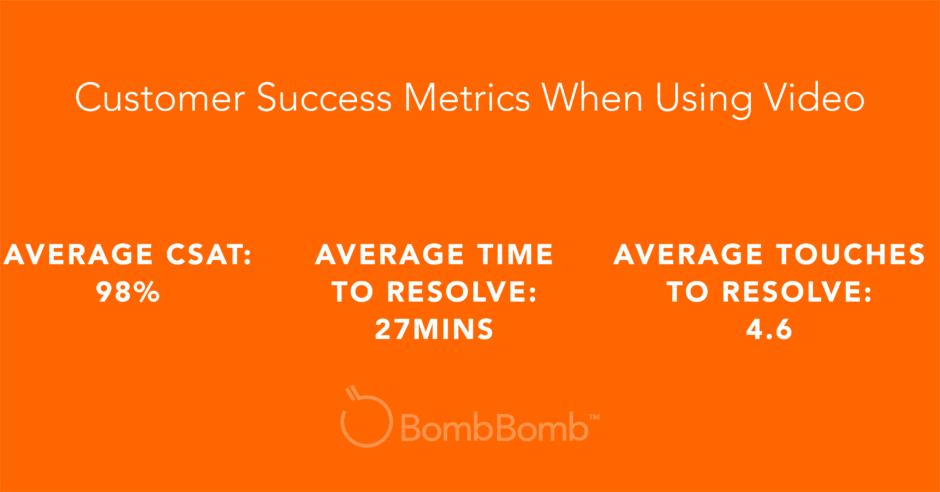 Customer Success Metrics When Using Video

AVERAGE CSAT: 98%

AVERAGE TIME TO RESOLVE: 27MINS

AVERAGE TOUCHES TO RESOLVE: 4.6

BombBomb™